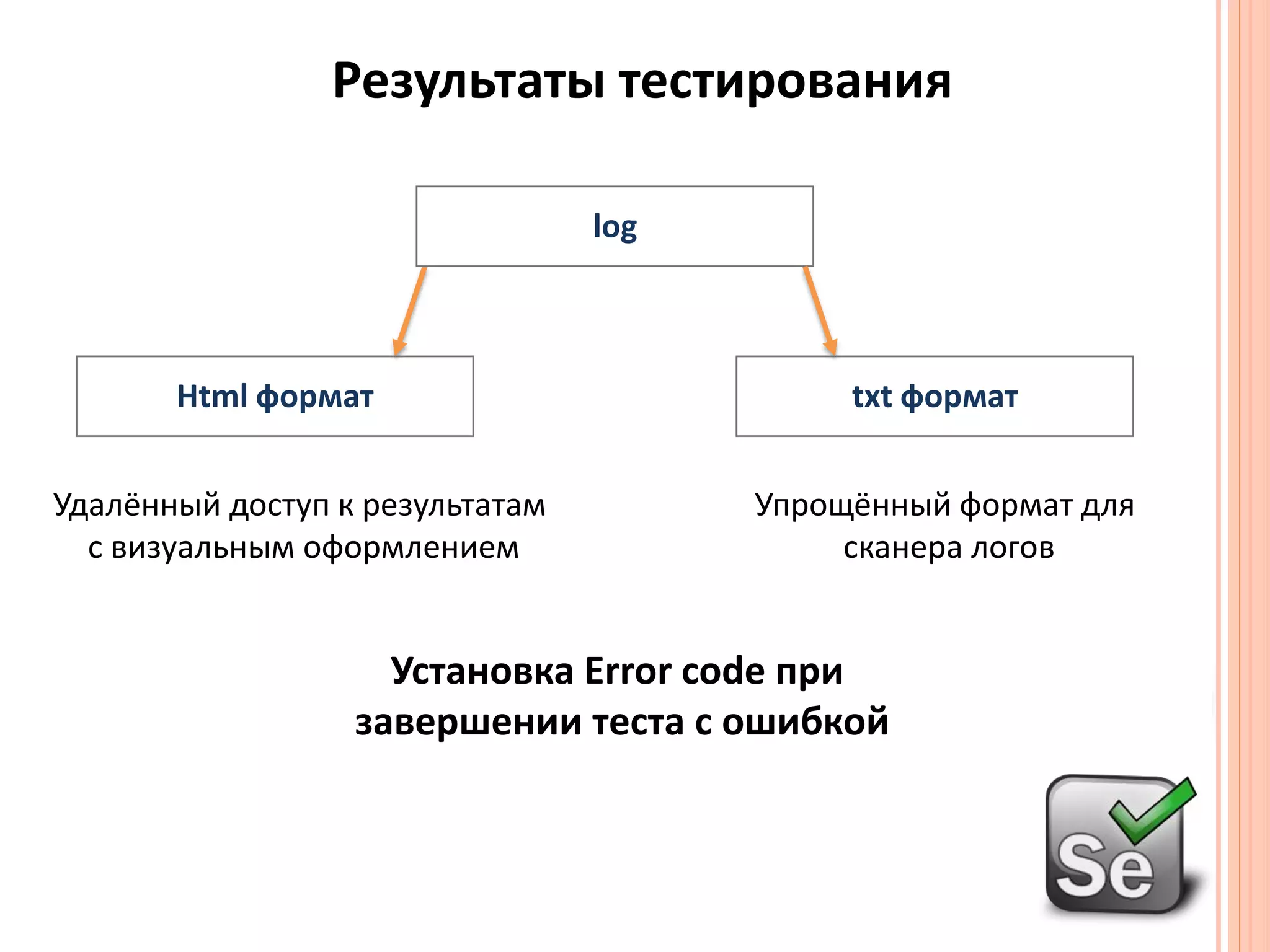 Результаты тестирования

log

Html формат

txt формат

Удалённый доступ к результатам с визуальным оформлением

Упрощённый формат для сканера логов

Установка Error code при завершении теста с ошибкой

Se